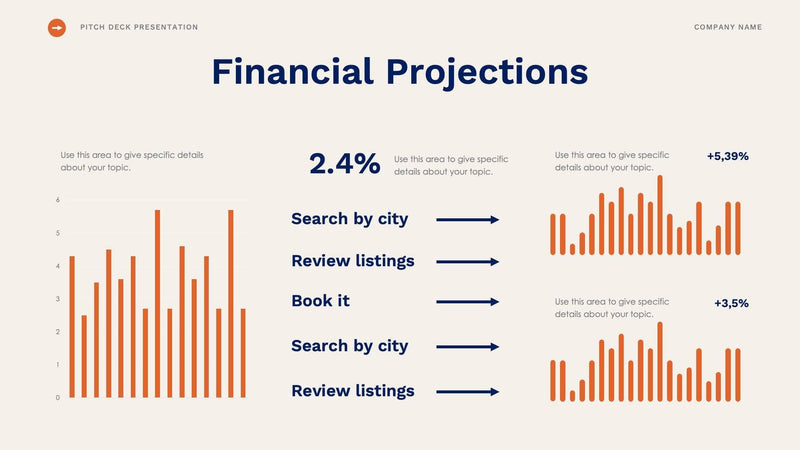 PITCH DECK PRESENTATION

COMPANY NAME

Financial Projections

Use this area to give specific details about your topic.

6
5
4
3
2
1
0

2.4%

Use this area to give specific details about your topic.

Search by city

Review listings

Book it

Search by city

Review listings

Use this area to give specific details about your topic.

+5,39%

Use this area to give specific details about your topic.

+3,5%